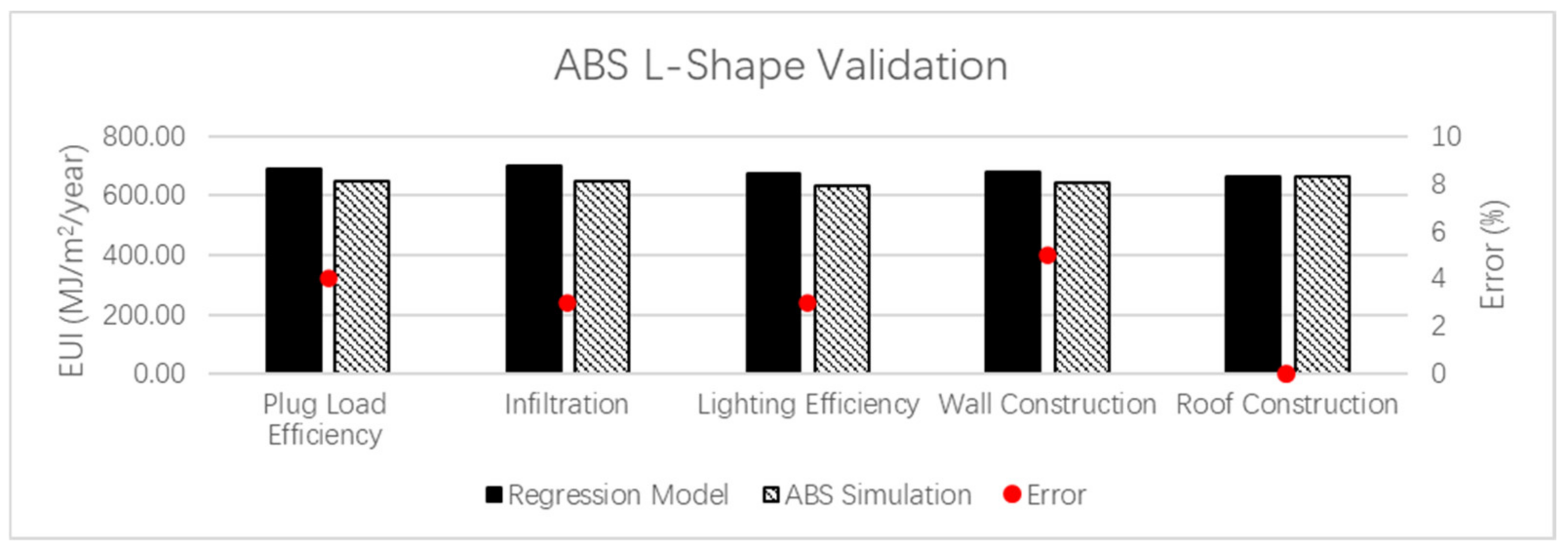 ABS L-Shape Validation

EUI (MJ/m$^2$/year)

800.00
600.00
400.00
200.00
0.00

10
8
6
4
2
0

Error (%)

Plug Load Efficiency
Infiltration
Lighting Efficiency
Wall Construction
Roof Construction

Regression Model
ABS Simulation
Error